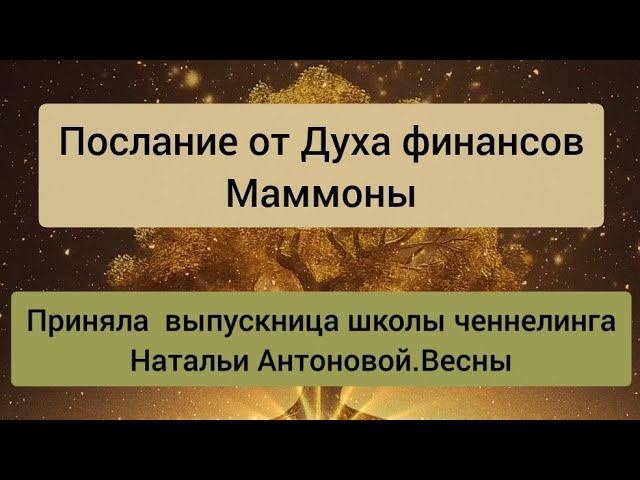 Послание от Духа финансов Маммоны

Приняла  выпускница школы ченнелинга Натальи Антоновой.Весны